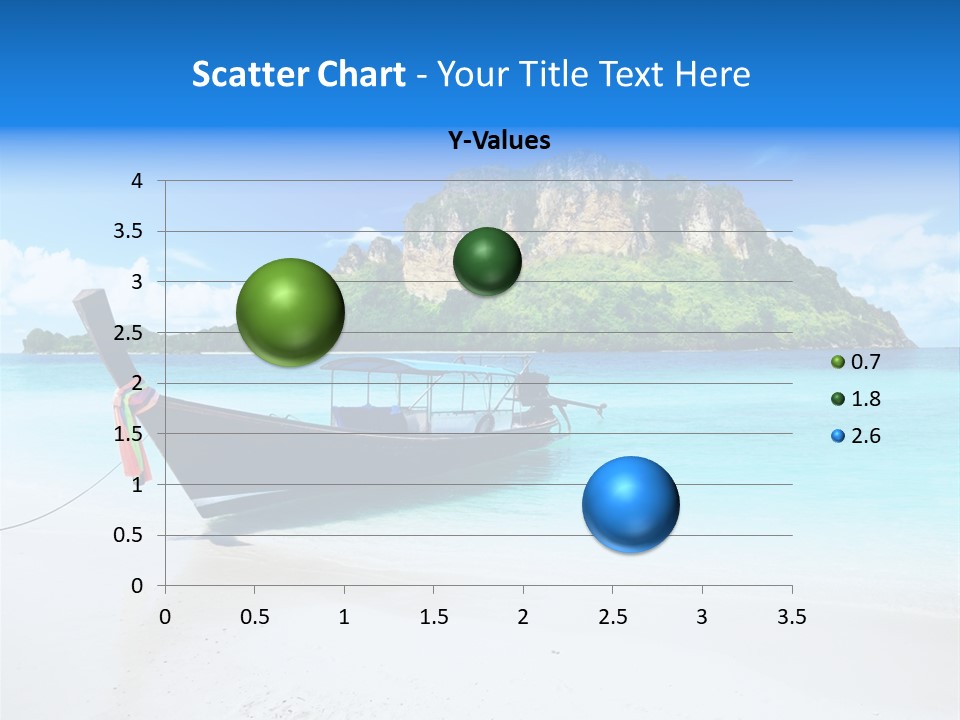 Scatter Chart - Your Title Text Here

Y-Values

4
3.5
3
2.5
2
1.5
1
0.5
0

0 0.5 1 1.5 2 2.5 3 3.5

0.7
1.8
2.6